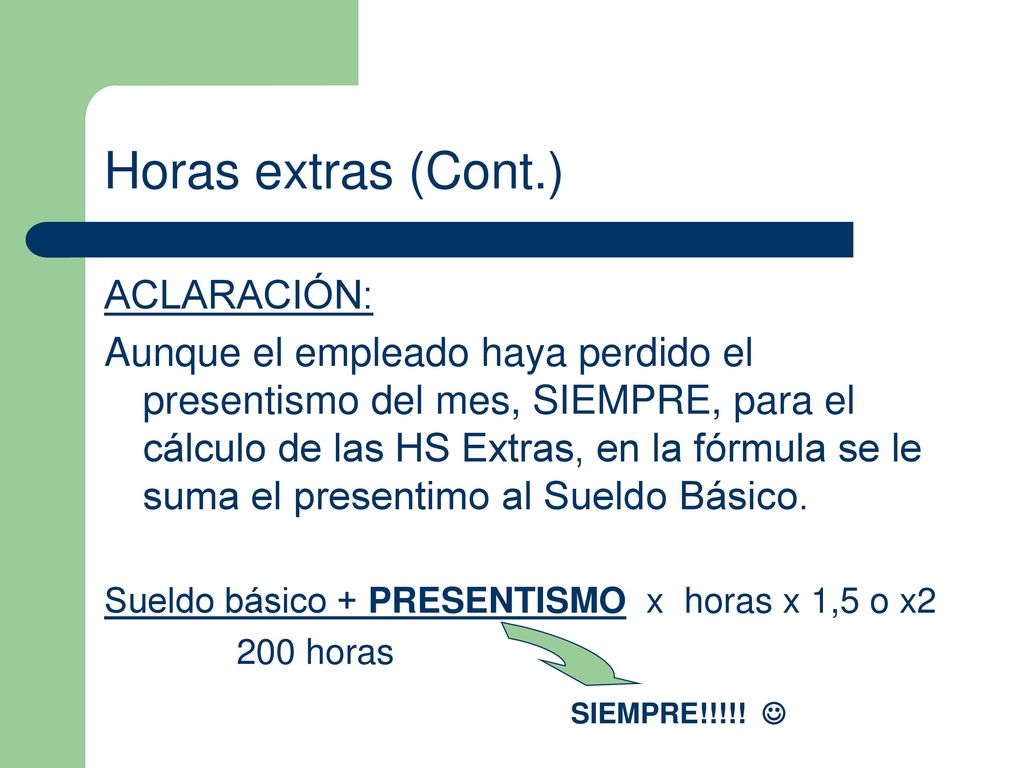 Horas extras (Cont.)

ACLARACIÓN:

Aunque el empleado haya perdido el presentismo del mes, SIEMPRE, para el cálculo de las HS Extras, en la fórmula se le suma el presentimo al Sueldo Básico.

Sueldo básico + PRESENTISMO x horas x 1,5 o x2
200 horas

SIEMPRE!!!!! ☺